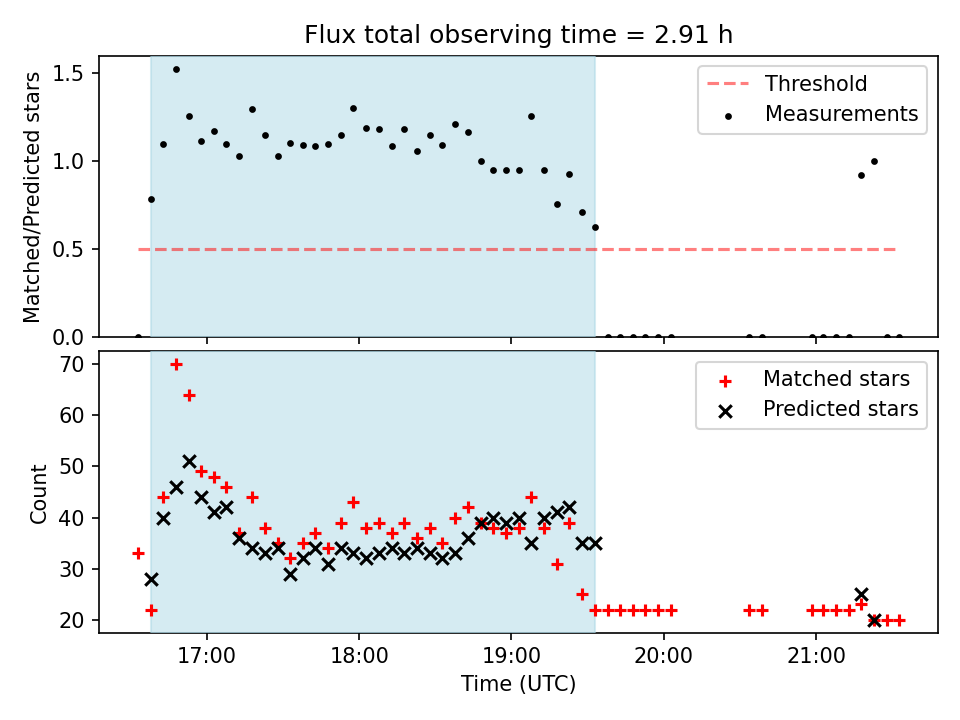 Flux total observing time = 2.91 h

Matched/Predicted stars

1.5
1.0
0.5
0.0

Threshold
Measurements

Count

70
60
50
40
30
20

Matched stars
Predicted stars

17:00
18:00
19:00
20:00
21:00

Time (UTC)